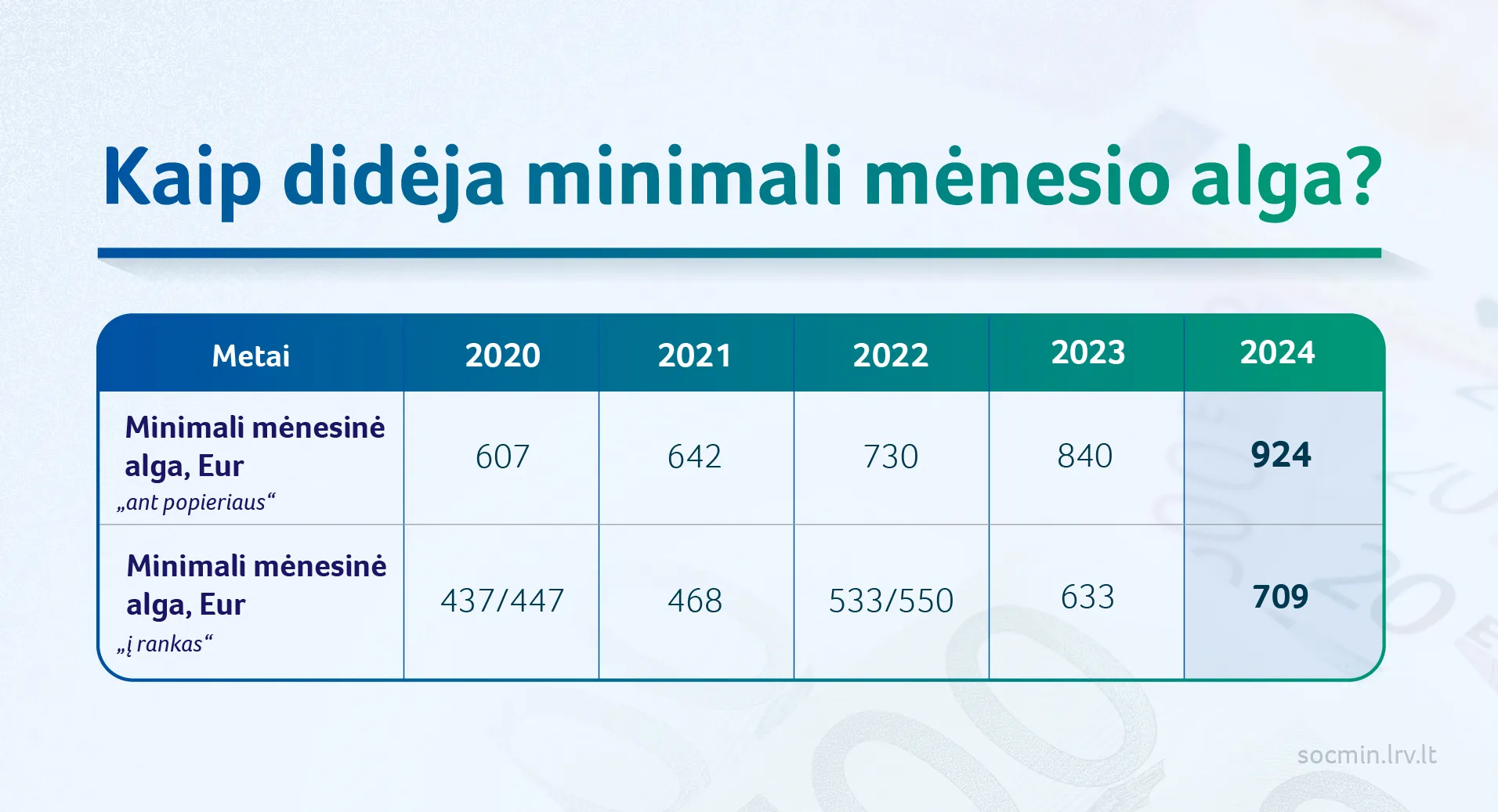 Kaip didėja minimali mėnesio alga?

| Metai | 2020 | 2021 | 2022 | 2023 | 2024 |
|---|---|---|---|---|---|
| Minimali mėnesinė alga, Eur „ant popieriaus“ | 607 | 642 | 730 | 840 | 924 |
| Minimali mėnesinė alga, Eur „į rankas“ | 437/447 | 468 | 533/550 | 633 | 709 |

socmin.lrv.lt